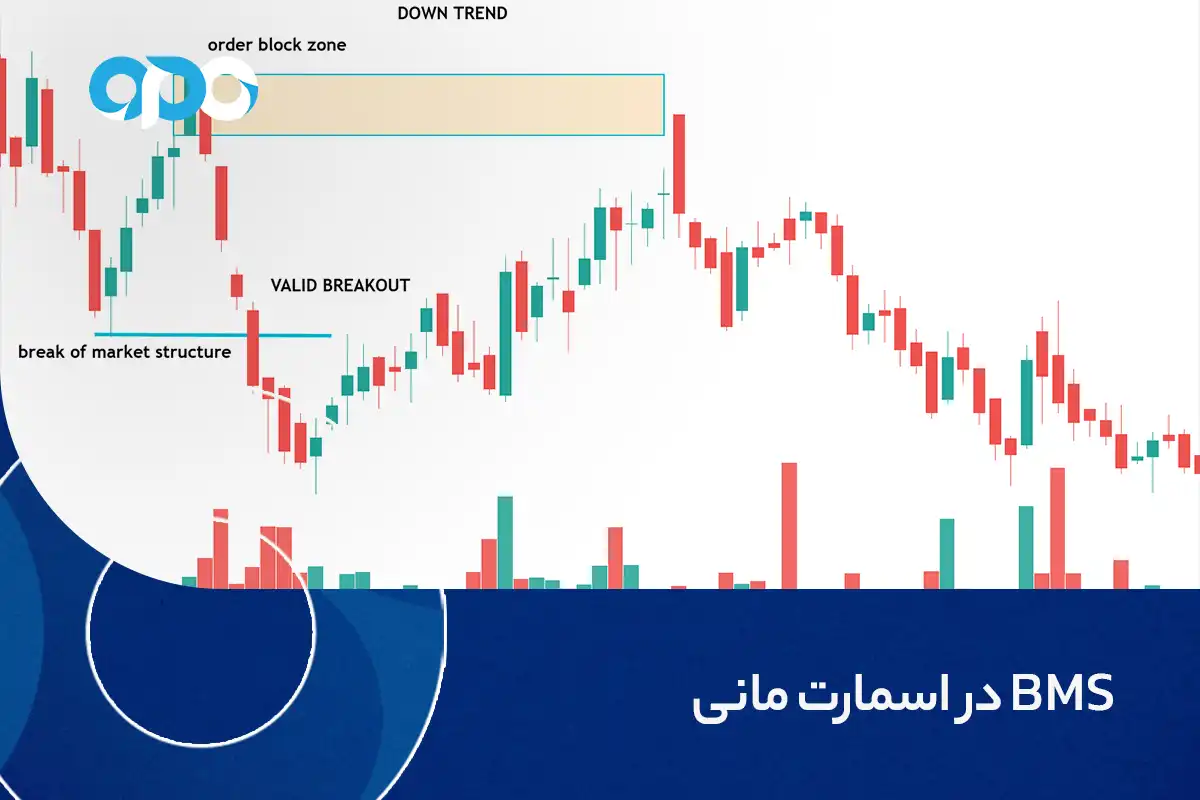 DOWN TREND

order block zone

VALID BREAKOUT

break of market structure

BMS در اسمارت مانی